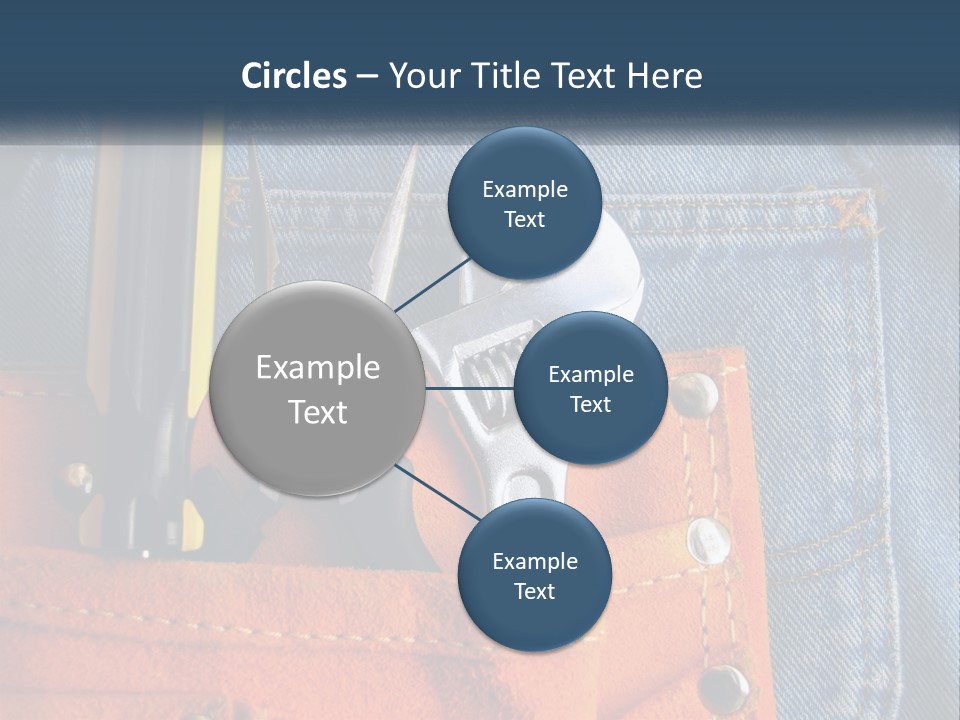 Circles – Your Title Text Here

Example Text

Example Text

Example Text

Example Text